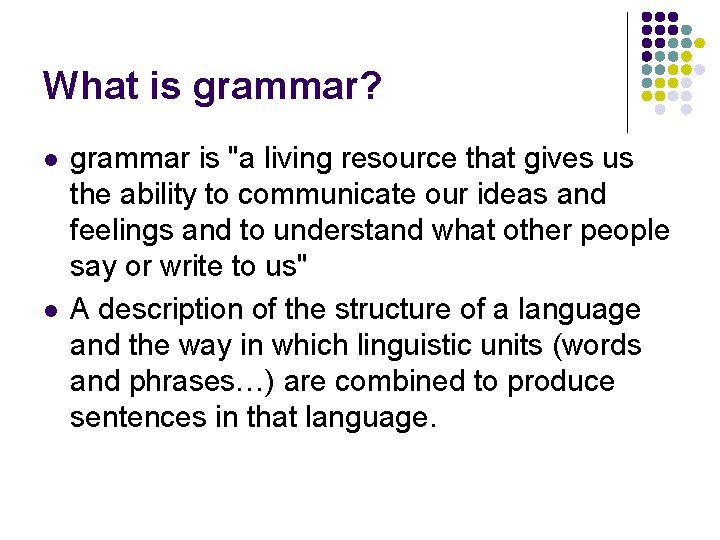 What is grammar?

- grammar is "a living resource that gives us the ability to communicate our ideas and feelings and to understand what other people say or write to us"
- A description of the structure of a language and the way in which linguistic units (words and phrases…) are combined to produce sentences in that language.